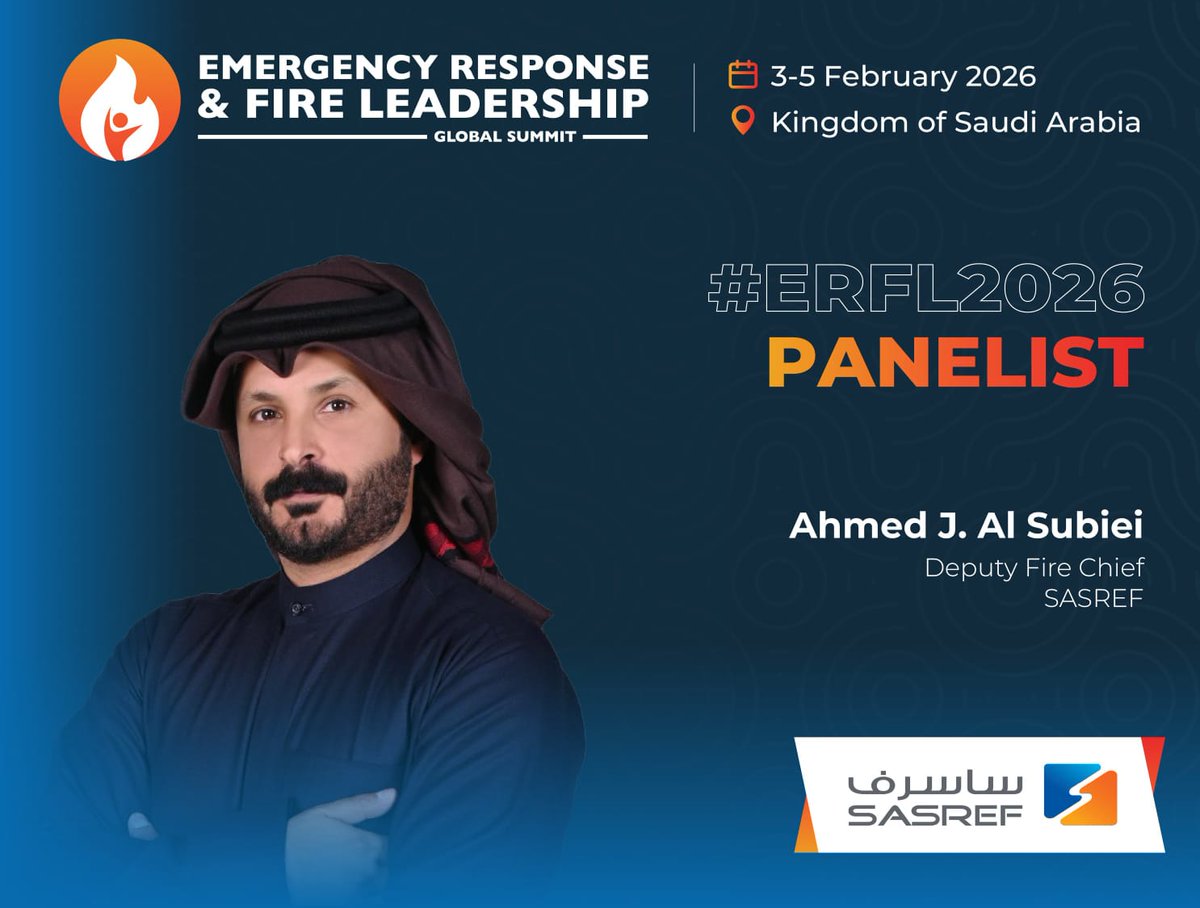 EMERGENCY RESPONSE & FIRE LEADERSHIP
GLOBAL SUMMIT

3-5 February 2026
Kingdom of Saudi Arabia

#ERFL2026
PANELIST

Ahmed J. Al Subiei
Deputy Fire Chief
SASREF

ساسرف
SASREF